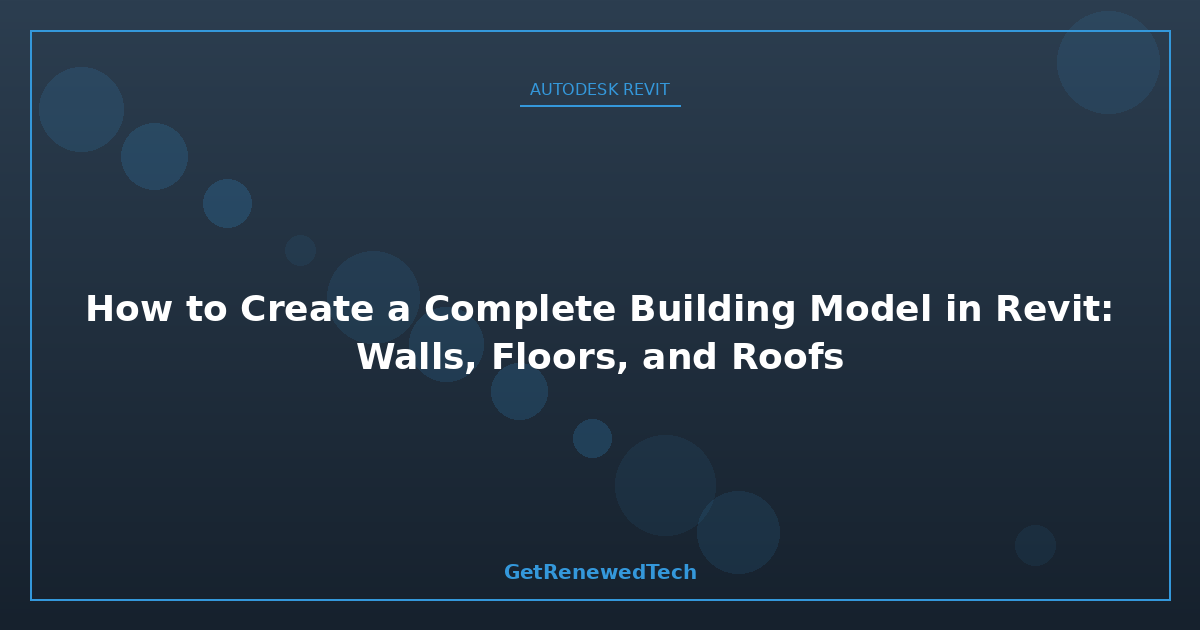 AUTODESK REVIT

How to Create a Complete Building Model in Revit: Walls, Floors, and Roofs

GetRenewedTech